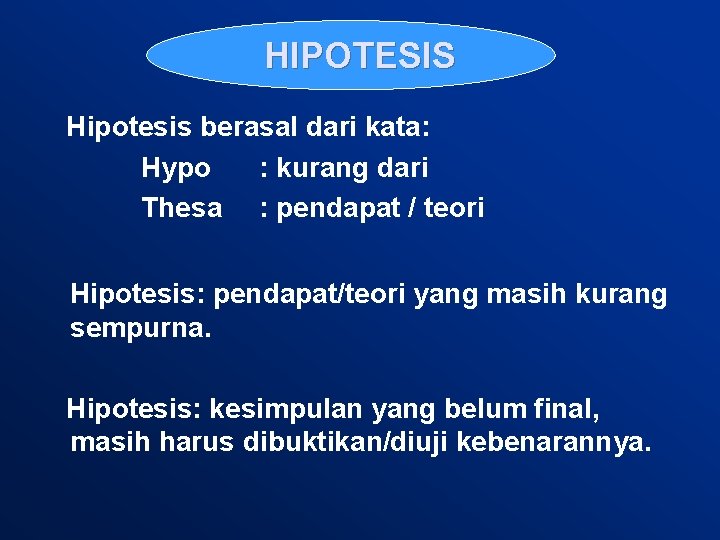 HIPOTESIS

Hipotesis berasal dari kata:
Hypo : kurang dari
Thesa : pendapat / teori

Hipotesis: pendapat/teori yang masih kurang sempurna.

Hipotesis: kesimpulan yang belum final, masih harus dibuktikan/diuji kebenarannya.